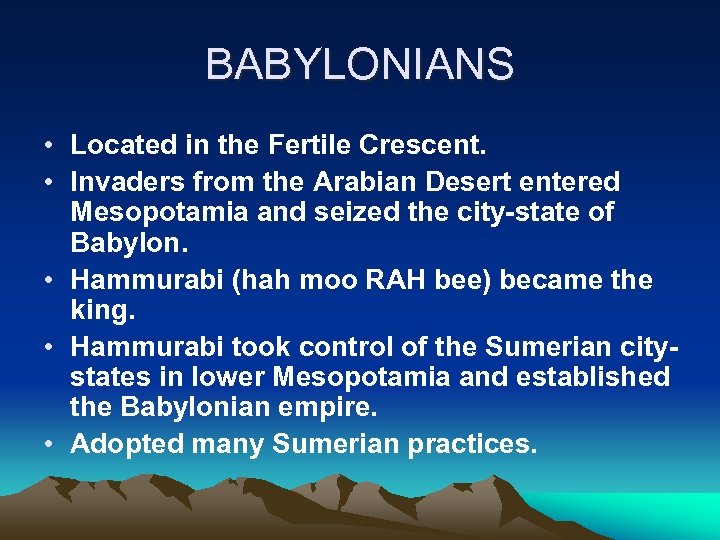 BABYLONIANS

• Located in the Fertile Crescent.
• Invaders from the Arabian Desert entered Mesopotamia and seized the city-state of Babylon.
• Hammurabi (hah moo RAH bee) became the king.
• Hammurabi took control of the Sumerian city-states in lower Mesopotamia and established the Babylonian empire.
• Adopted many Sumerian practices.